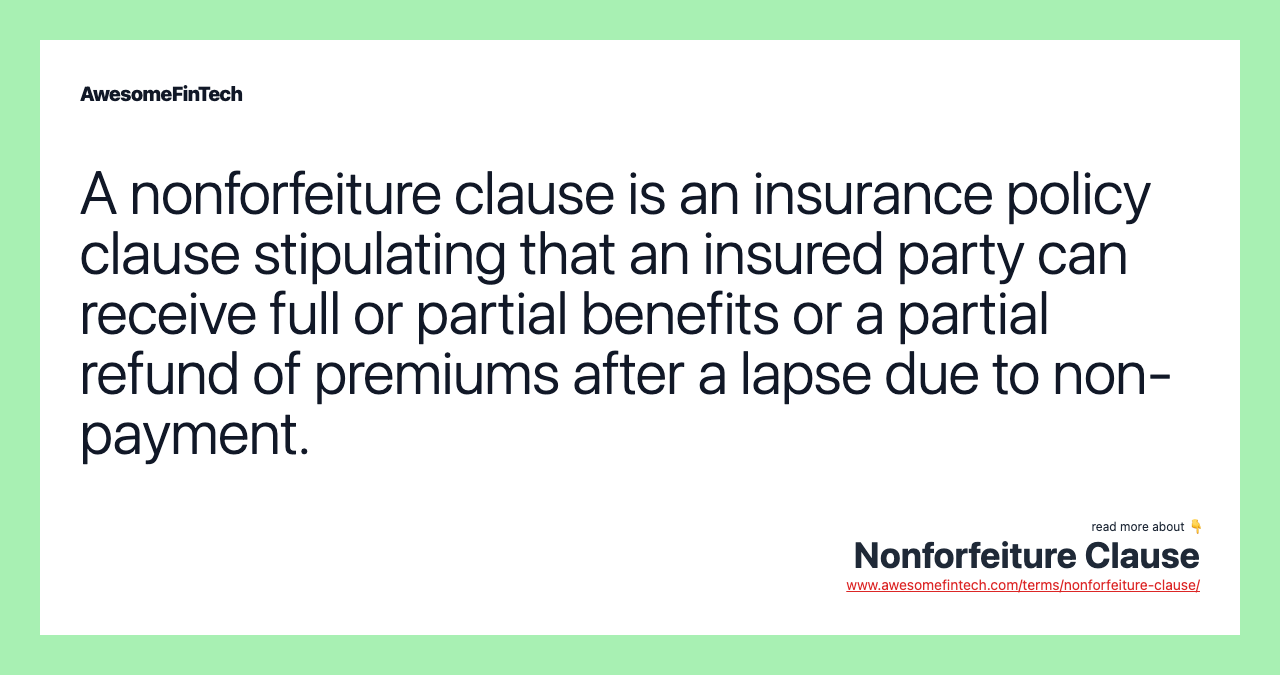 AwesomeFinTech

A nonforfeiture clause is an insurance policy clause stipulating that an insured party can receive full or partial benefits or a partial refund of premiums after a lapse due to non-payment.

read more about 👇
Nonforfeiture Clause
www.awesomefintech.com/terms/nonforfeiture-clause/